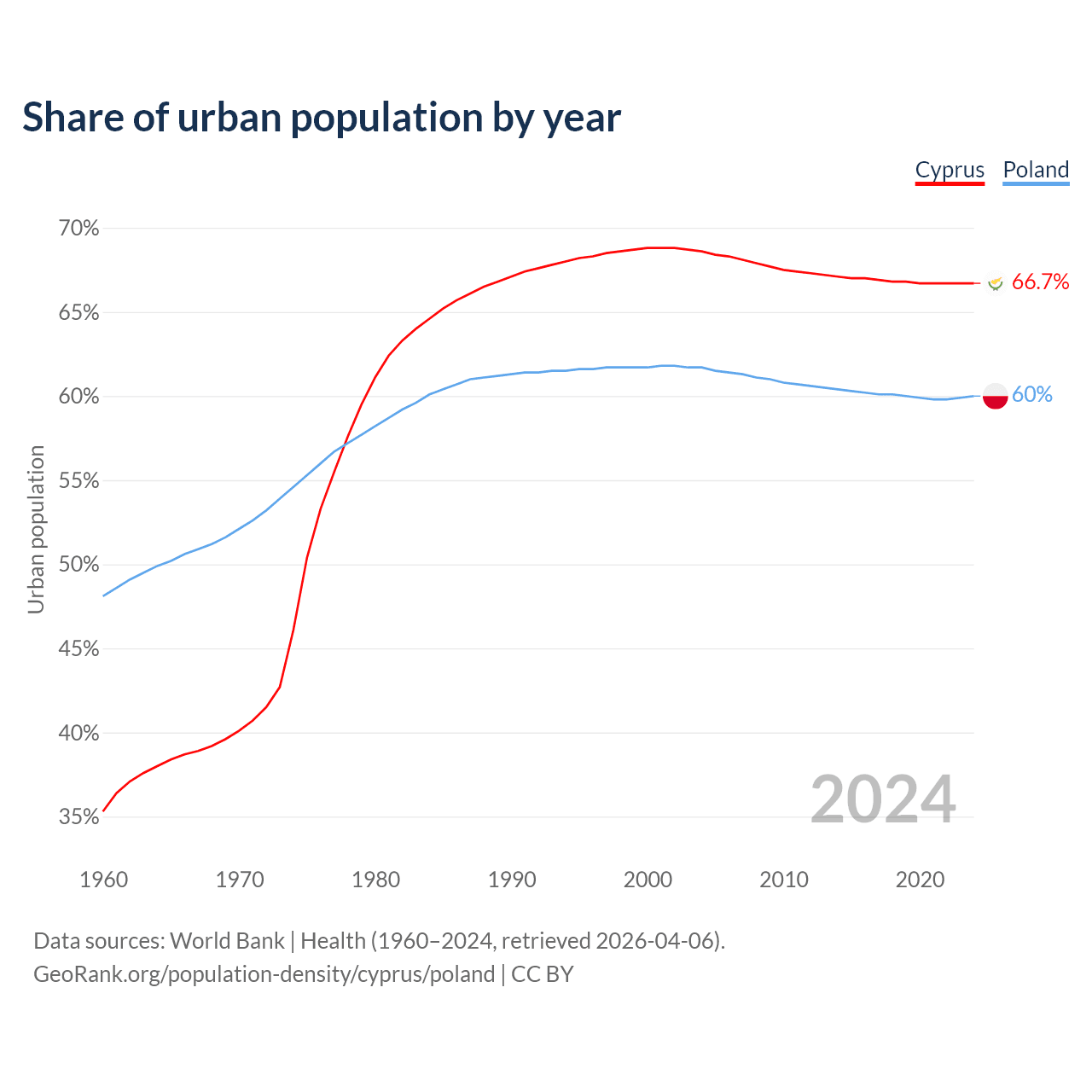 Share of urban population by year

Cyprus Poland

70%
65%
60%
55%
50%
45%
40%
35%

Urban population

66.7%
60%

2024

1960 1970 1980 1990 2000 2010 2020

Data sources: World Bank | Health (1960–2024, retrieved 2026-04-06).
GeoRank.org/population-density/cyprus/poland | CC BY